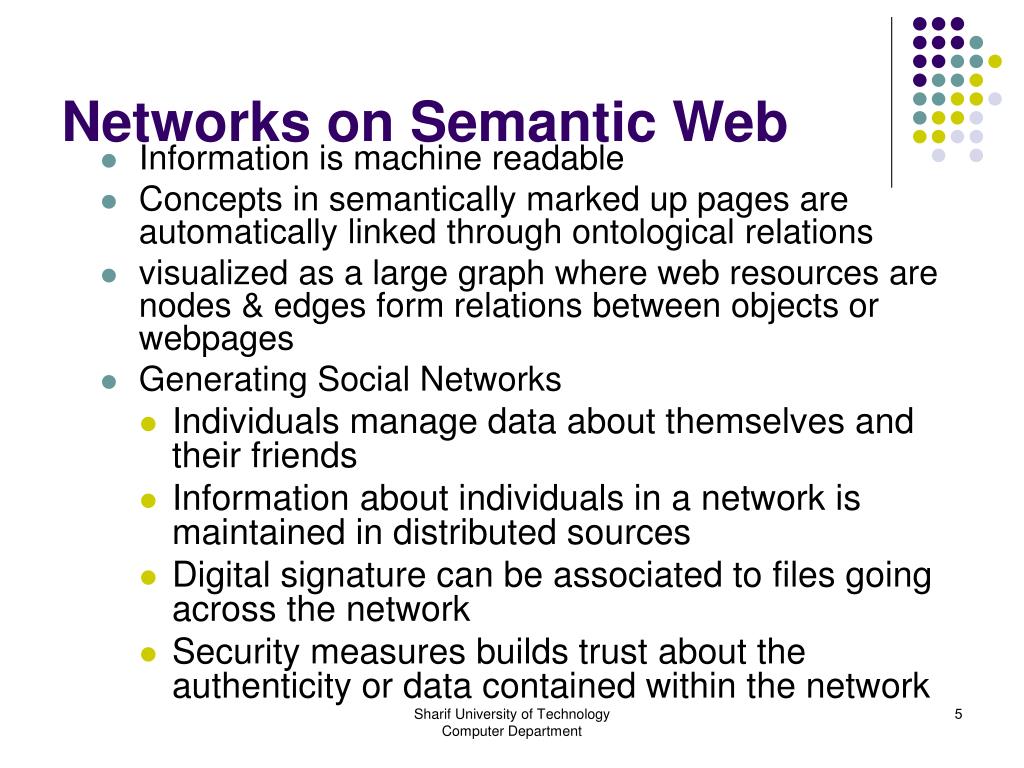 Networks on Semantic Web

- Information is machine readable
- Concepts in semantically marked up pages are automatically linked through ontological relations
- visualized as a large graph where web resources are nodes & edges form relations between objects or webpages
- Generating Social Networks
  - Individuals manage data about themselves and their friends
  - Information about individuals in a network is maintained in distributed sources
  - Digital signature can be associated to files going across the network
  - Security measures builds trust about the authenticity or data contained within the network

Sharif University of Technology
Computer Department

5